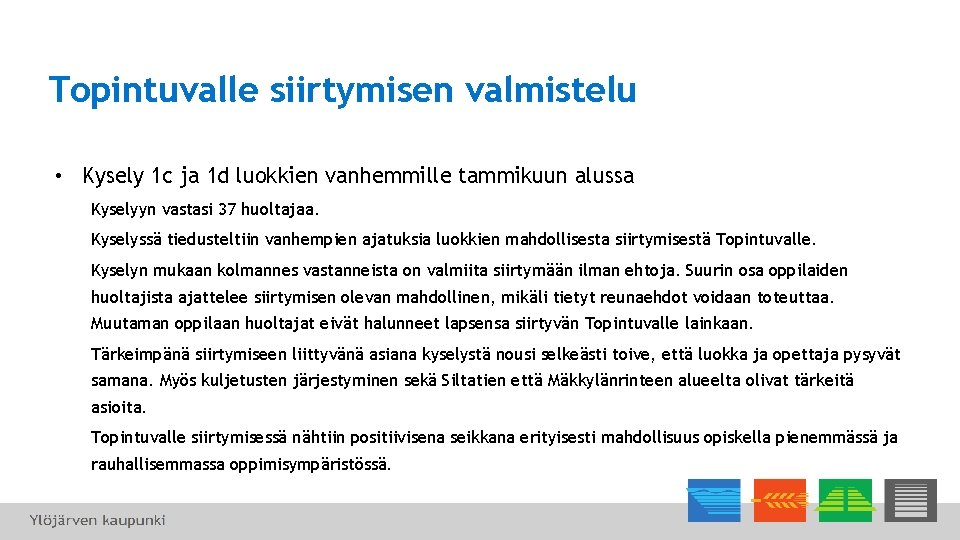 Topintuvalle siirtymisen valmistelu

• Kysely 1c ja 1d luokkien vanhemmille tammikuun alussa

Kyselyyn vastasi 37 huoltajaa.

Kyselyssä tiedusteltiin vanhempien ajatuksia luokkien mahdollisesta siirtymisestä Topintuvalle.

Kyselyn mukaan kolmannes vastanneista on valmiita siirtymään ilman ehtoja. Suurin osa oppilaiden huoltajista ajattelee siirtymisen olevan mahdollinen, mikäli tietyt reunaehdot voidaan toteuttaa. Muutaman oppilaan huoltajat eivät halunneet lapsensa siirtyvän Topintuvalle lainkaan.

Tärkeimpänä siirtymiseen liittyvänä asiana kyselystä nousi selkeästi toive, että luokka ja opettaja pysyvät samana. Myös kuljetusten järjestyminen sekä Siltatien että Mäkkylänrinteen alueelta olivat tärkeitä asioita.

Topintuvalle siirtymisessä nähtiin positiivisena seikkana erityisesti mahdollisuus opiskella pienemmässä ja rauhallisemmassa oppimisympäristössä.

Ylöjärven kaupunki